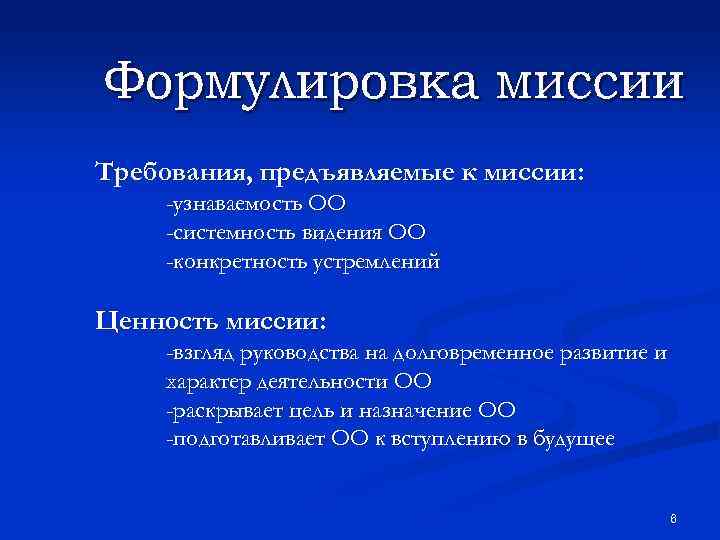 Формулировка миссии

Требования, предъявляемые к миссии:
-узнаваемость ОО
-системность видения ОО
-конкретность устремлений

Ценность миссии:
-взгляд руководства на долговременное развитие и характер деятельности ОО
-раскрывает цель и назначение ОО
-подготавливает ОО к вступлению в будущее

6